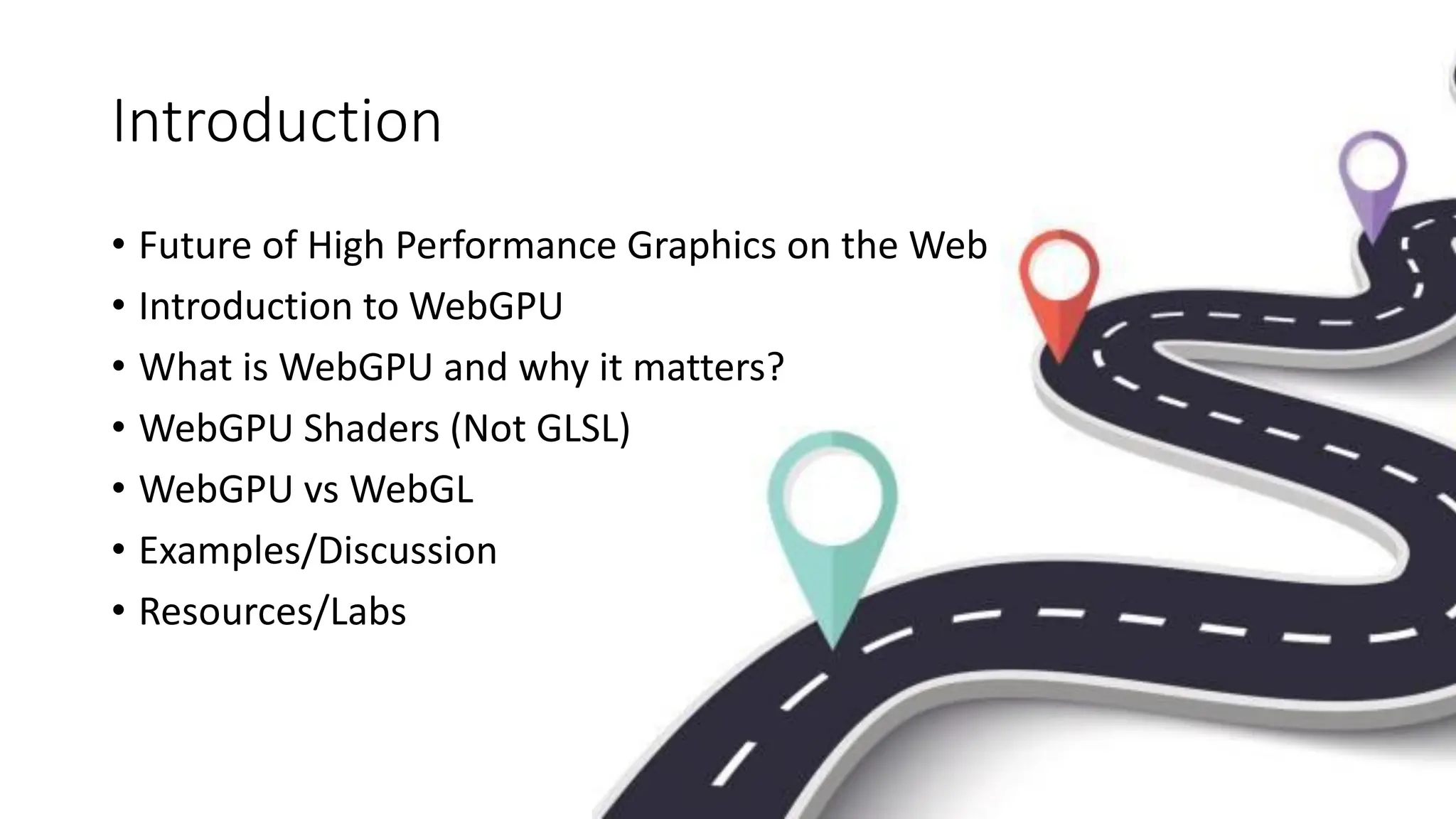 Introduction

• Future of High Performance Graphics on the Web
• Introduction to WebGPU
• What is WebGPU and why it matters?
• WebGPU Shaders (Not GLSL)
• WebGPU vs WebGL
• Examples/Discussion
• Resources/Labs